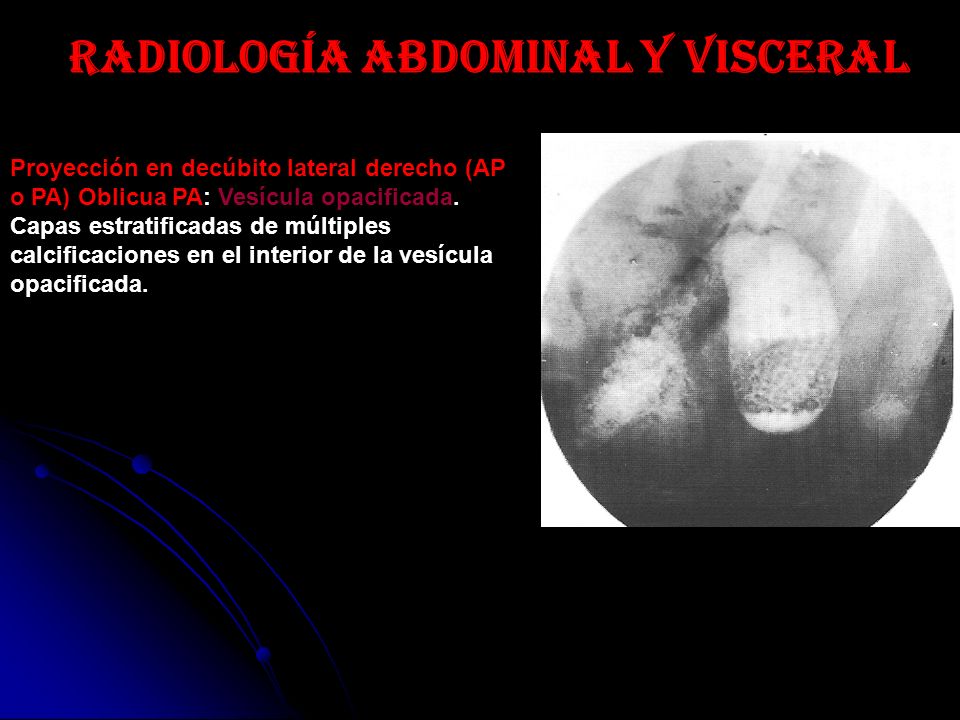 RADIOLOGÍA ABDOMINAL Y VISCERAL

Proyección en decúbito lateral derecho (AP o PA) Oblicua PA: Vesícula opacificada. Capas estratificadas de múltiples calcificaciones en el interior de la vesícula opacificada.